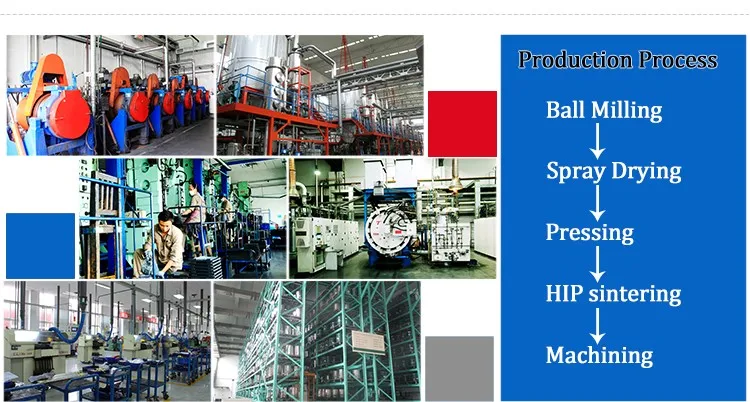 Production Process

Ball Milling

Spray Drying

Pressing

HIP sintering

Machining